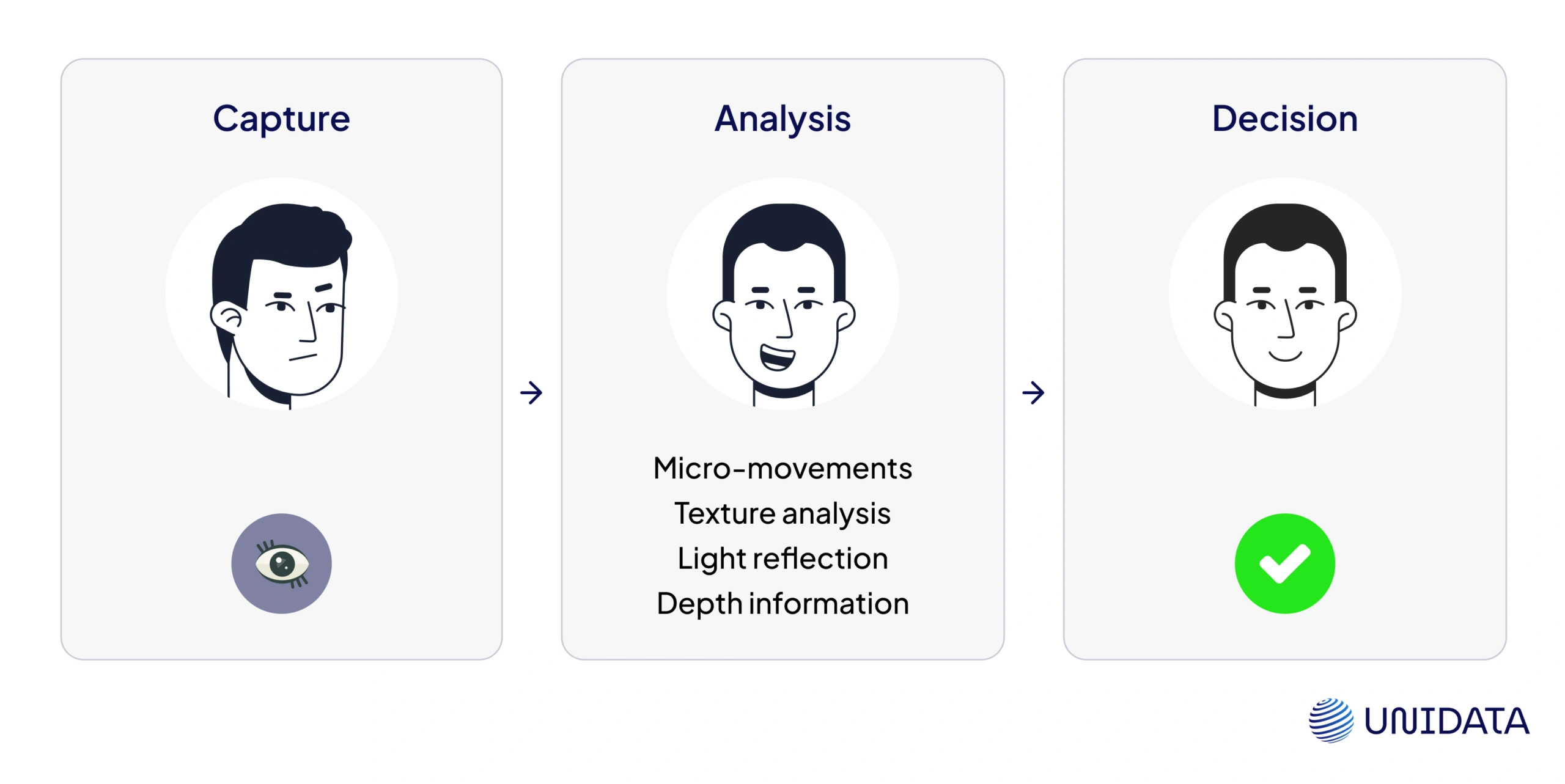 Capture

Analysis

Micro-movements
Texture analysis
Light reflection
Depth information

Decision

UNIDATA